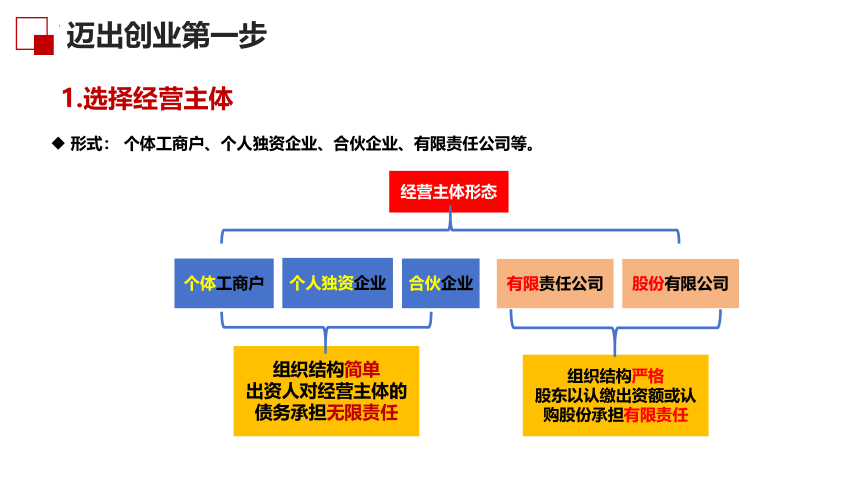 迈出创业第一步

1.选择经营主体

◆ 形式： 个体工商户、个人独资企业、合伙企业、有限责任公司等。

经营主体形态

个体工商户

个人独资企业

合伙企业

有限责任公司

股份有限公司

组织结构简单
出资人对经营主体的债务承担无限责任

组织结构严格
股东以认缴出资额或认购股份承担有限责任